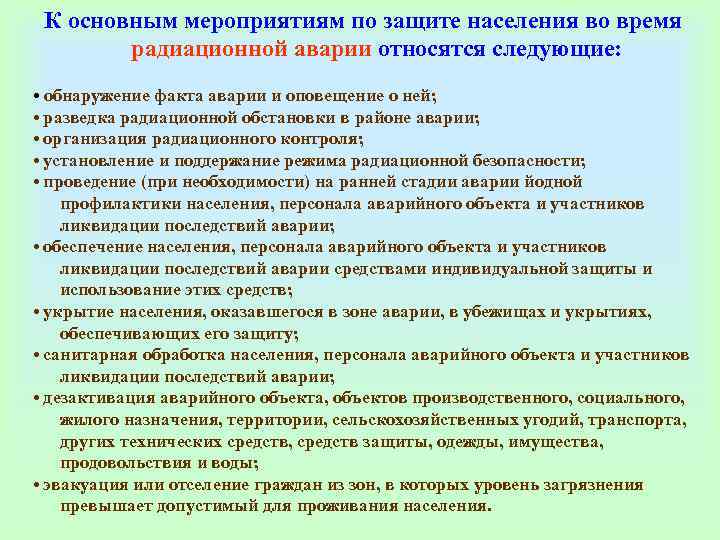 К основным мероприятиям по защите населения во время радиационной аварии относятся следующие:

• обнаружение факта аварии и оповещение о ней;
• разведка радиационной обстановки в районе аварии;
• организация радиационного контроля;
• установление и поддержание режима радиационной безопасности;
• проведение (при необходимости) на ранней стадии аварии йодной профилактики населения, персонала аварийного объекта и участников ликвидации последствий аварии;
• обеспечение населения, персонала аварийного объекта и участников ликвидации последствий аварии средствами индивидуальной защиты и использование этих средств;
• укрытие населения, оказавшегося в зоне аварии, в убежищах и укрытиях, обеспечивающих его защиту;
• санитарная обработка населения, персонала аварийного объекта и участников ликвидации последствий аварии;
• дезактивация аварийного объекта, объектов производственного, социального, жилого назначения, территории, сельскохозяйственных угодий, транспорта, других технических средств, средств защиты, одежды, имущества, продовольствия и воды;
• эвакуация или отселение граждан из зон, в которых уровень загрязнения превышает допустимый для проживания населения.